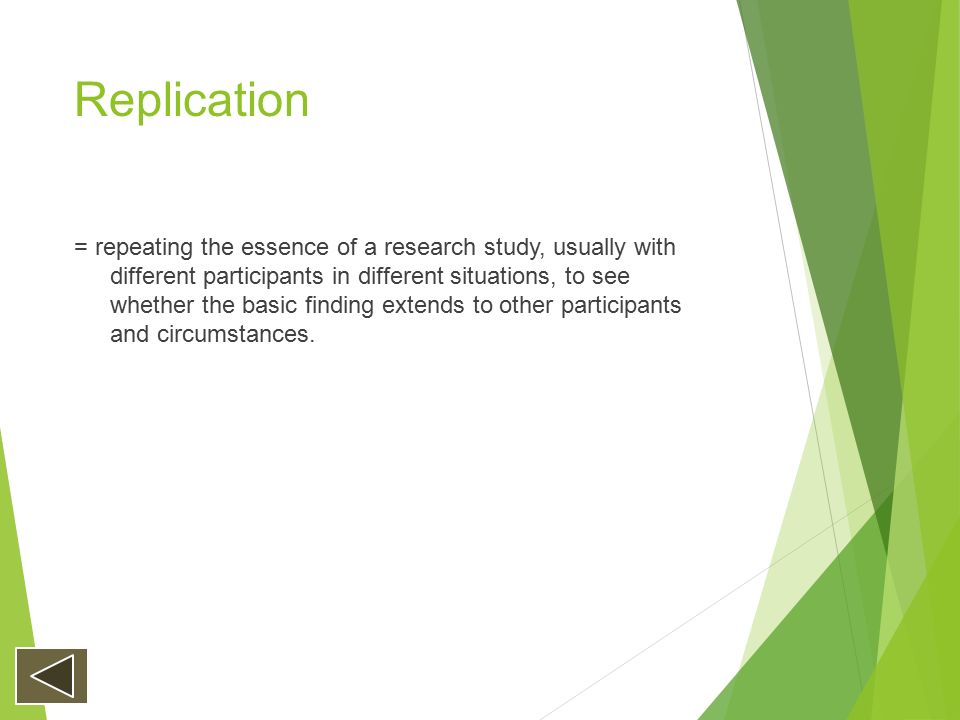 Replication

= repeating the essence of a research study, usually with different participants in different situations, to see whether the basic finding extends to other participants and circumstances.